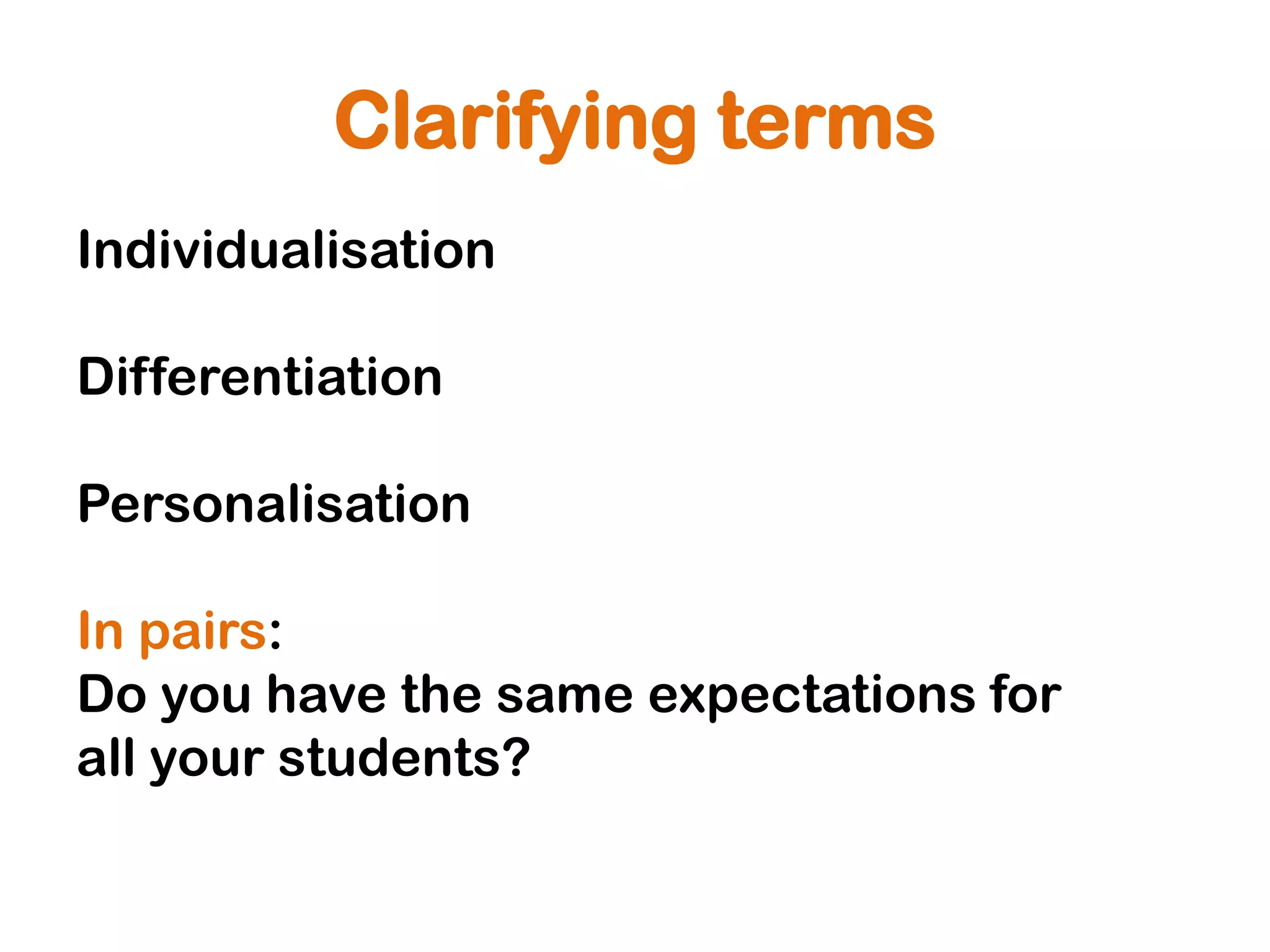 Clarifying terms

Individualisation

Differentiation

Personalisation

In pairs:
Do you have the same expectations for all your students?